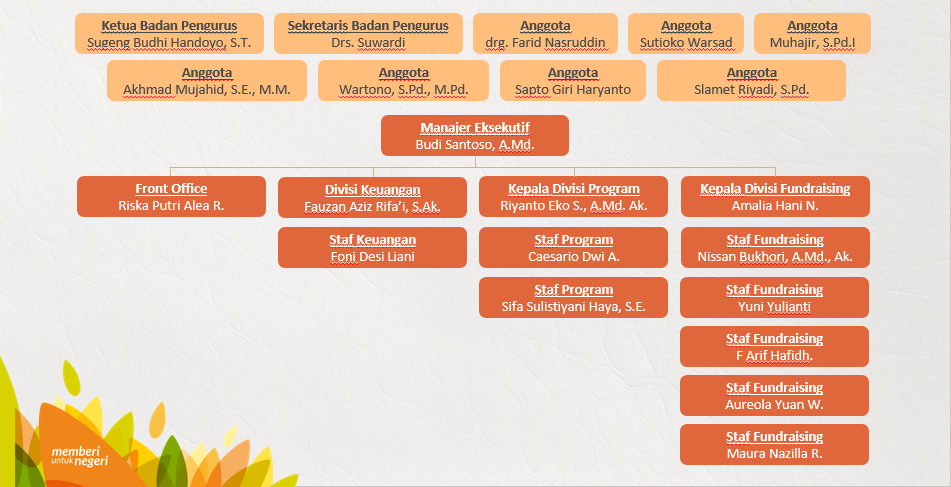 Ketua Badan Pengurus
Sugeng Budhi Handoyo, S.T.

Sekretaris Badan Pengurus
Drs. Suwardi

Anggota
drg. Farid Nasruddin

Anggota
Sutioko Warsad

Anggota
Muhajir, S.Pd.I

Anggota
Akhmad Mujahid, S.E., M.M.

Anggota
Wartono, S.Pd., M.Pd.

Anggota
Sapto Giri Haryanto

Anggota
Slamet Riyadi, S.Pd.

Manajer Eksekutif
Budi Santoso, A.Md.

Front Office
Riska Putri Alea R.

Divisi Keuangan
Fauzan Aziz Rifa'i, S.Ak.

Staf Keuangan
Foni Desi Liani

Kepala Divisi Program
Riyanto Eko S., A.Md. Ak.

Staf Program
Caesario Dwi A.

Staf Program
Sifa Sulistiyani Haya, S.E.

Kepala Divisi Fundraising
Amalia Hani N.

Staf Fundraising
Nissan Bukhori, A.Md., Ak.

Staf Fundraising
Yuni Yulianti

Staf Fundraising
F Arif Hafidh.

Staf Fundraising
Aureola Yuan W.

Staf Fundraising
Maura Nazilla R.

memberi untuk negeri